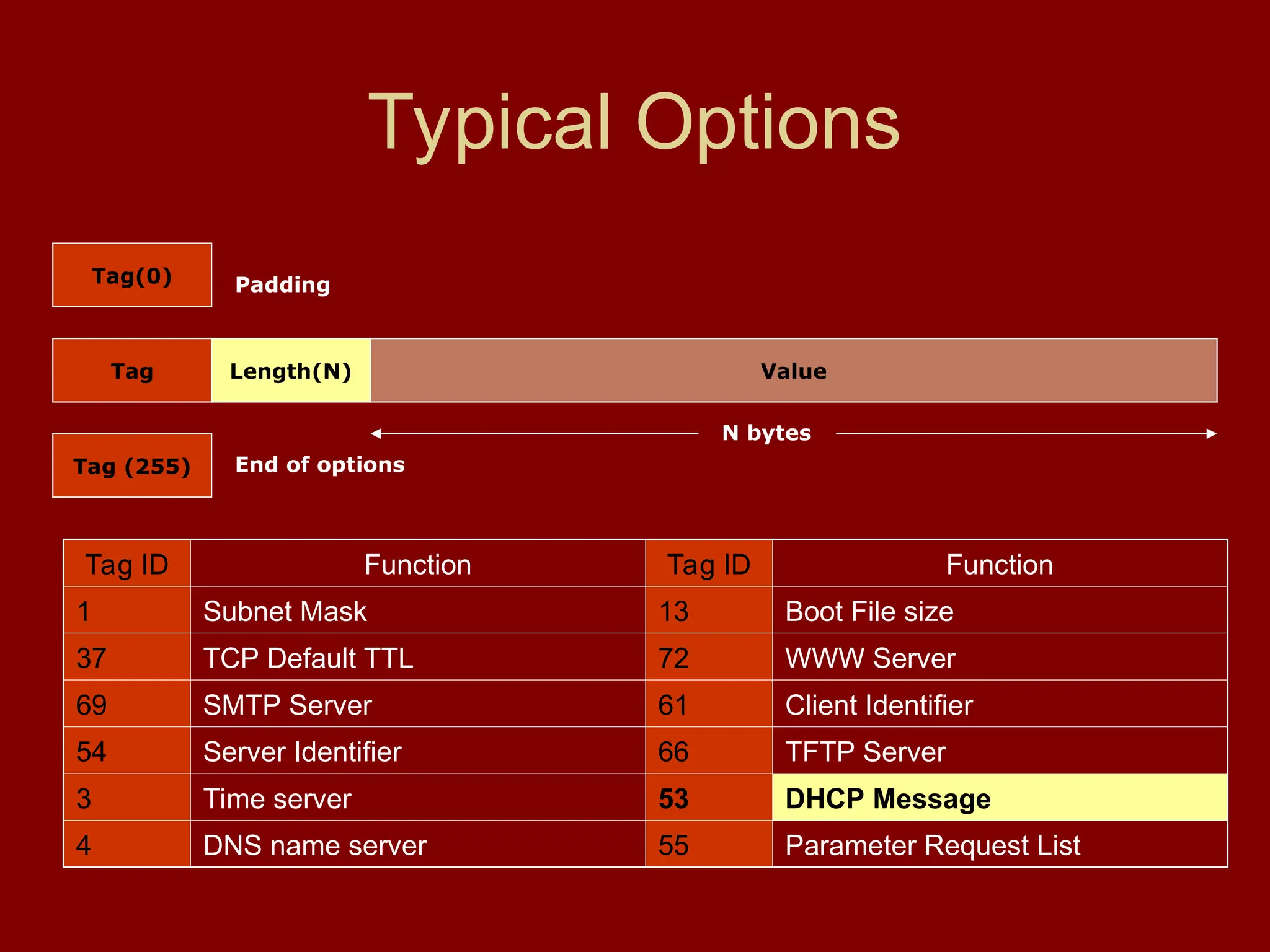 Typical Options

Tag(0)

Padding

Tag

Length(N)

Value

N bytes

Tag (255)

End of options

| Tag ID | Function | Tag ID | Function |
|---|---|---|---|
| 1 | Subnet Mask | 13 | Boot File size |
| 37 | TCP Default TTL | 72 | WWW Server |
| 69 | SMTP Server | 61 | Client Identifier |
| 54 | Server Identifier | 66 | TFTP Server |
| 3 | Time server | 53 | DHCP Message |
| 4 | DNS name server | 55 | Parameter Request List |